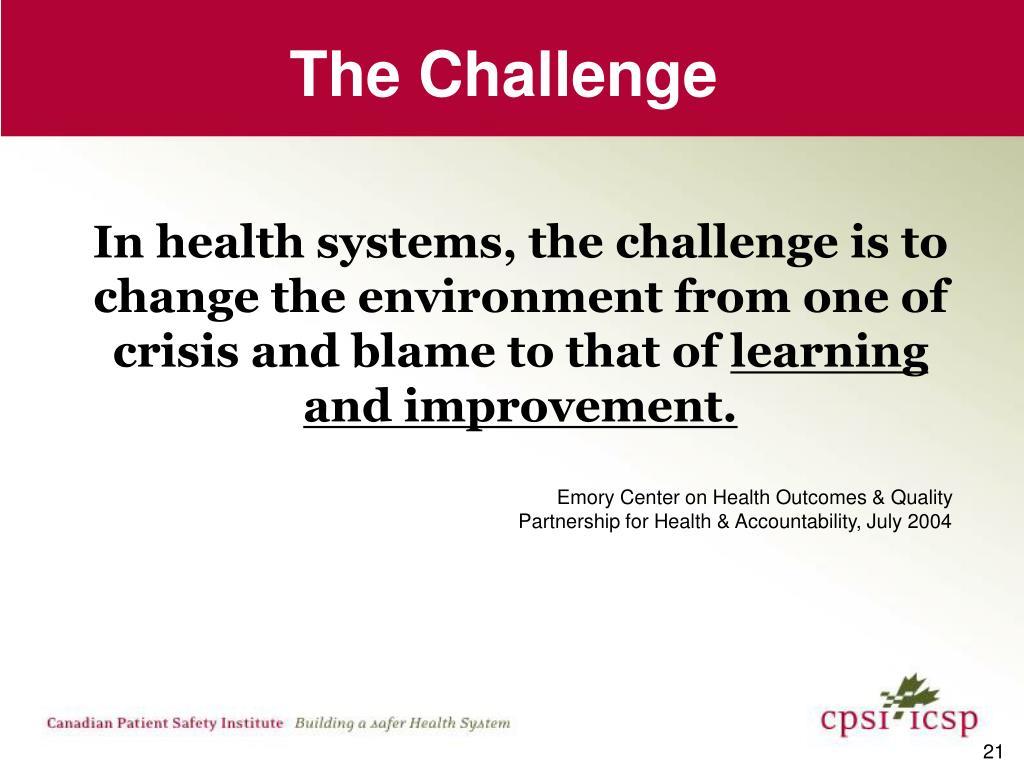 The Challenge

In health systems, the challenge is to change the environment from one of crisis and blame to that of learning and improvement.

Emory Center on Health Outcomes & Quality
Partnership for Health & Accountability, July 2004

Canadian Patient Safety Institute Building a safer Health System

cpsi icsp

21